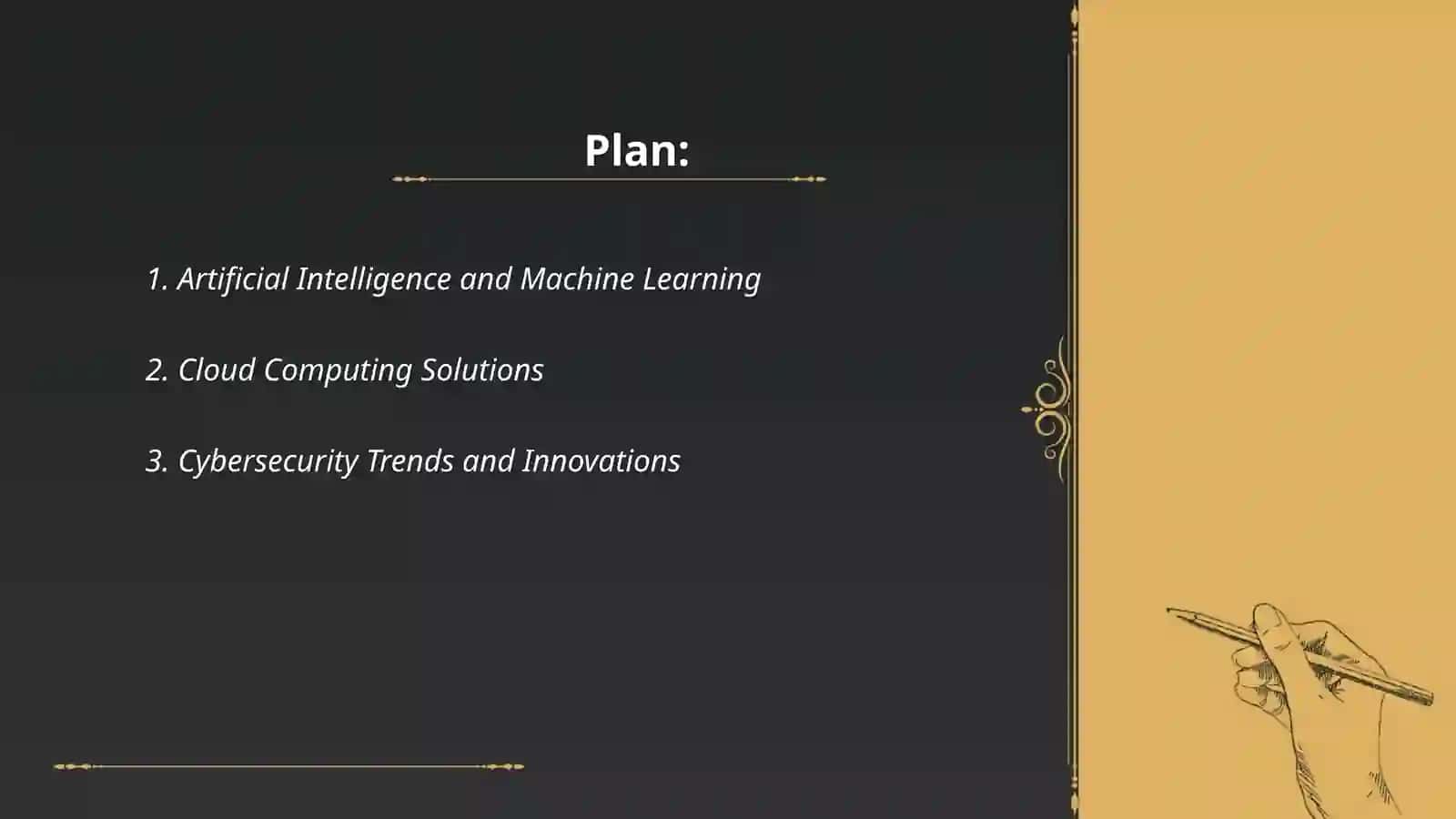 Plan:

1. Artificial Intelligence and Machine Learning

2. Cloud Computing Solutions

3. Cybersecurity Trends and Innovations